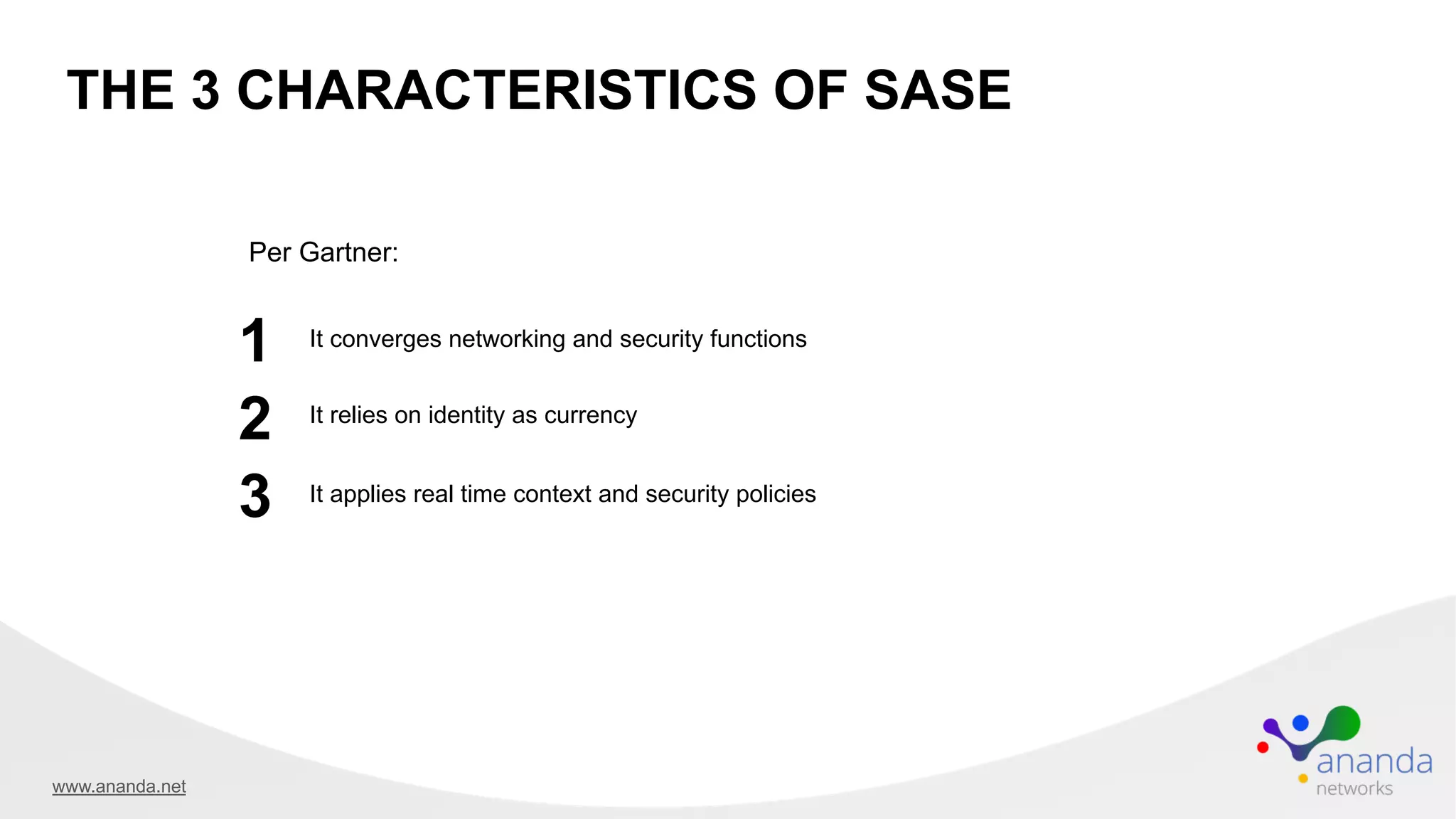 THE 3 CHARACTERISTICS OF SASE

Per Gartner:

1 It converges networking and security functions

2 It relies on identity as currency

3 It applies real time context and security policies

www.ananda.net

ananda networks